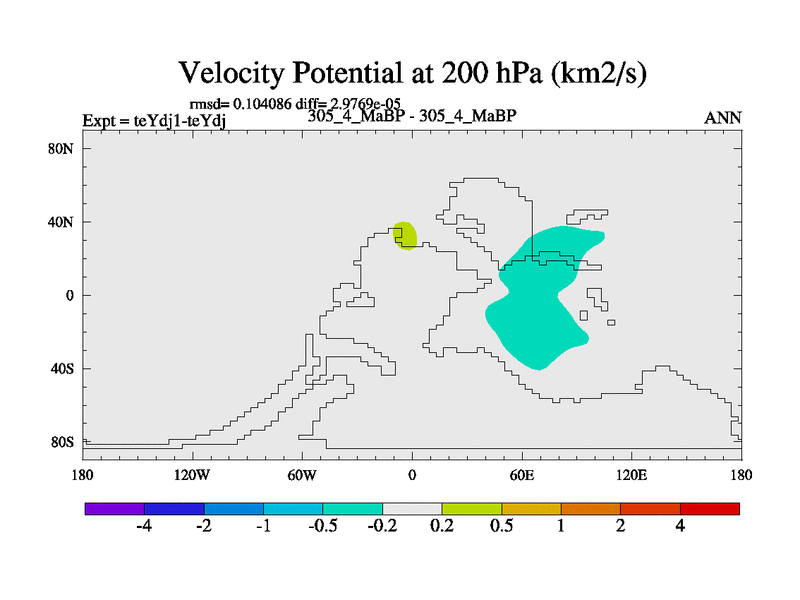 Velocity Potential at 200 hPa (km2/s)

rmsd= 0.104086 diff= 2.9769e-05

Expt = teYdj1-teYdj

305_4_MaBP - 305_4_MaBP

ANN

80N

40N

0

40S

80S

180

120W

60W

0

60E

120E

180

-4

-2

-1

-0.5

-0.2

0.2

0.5

1

2

4